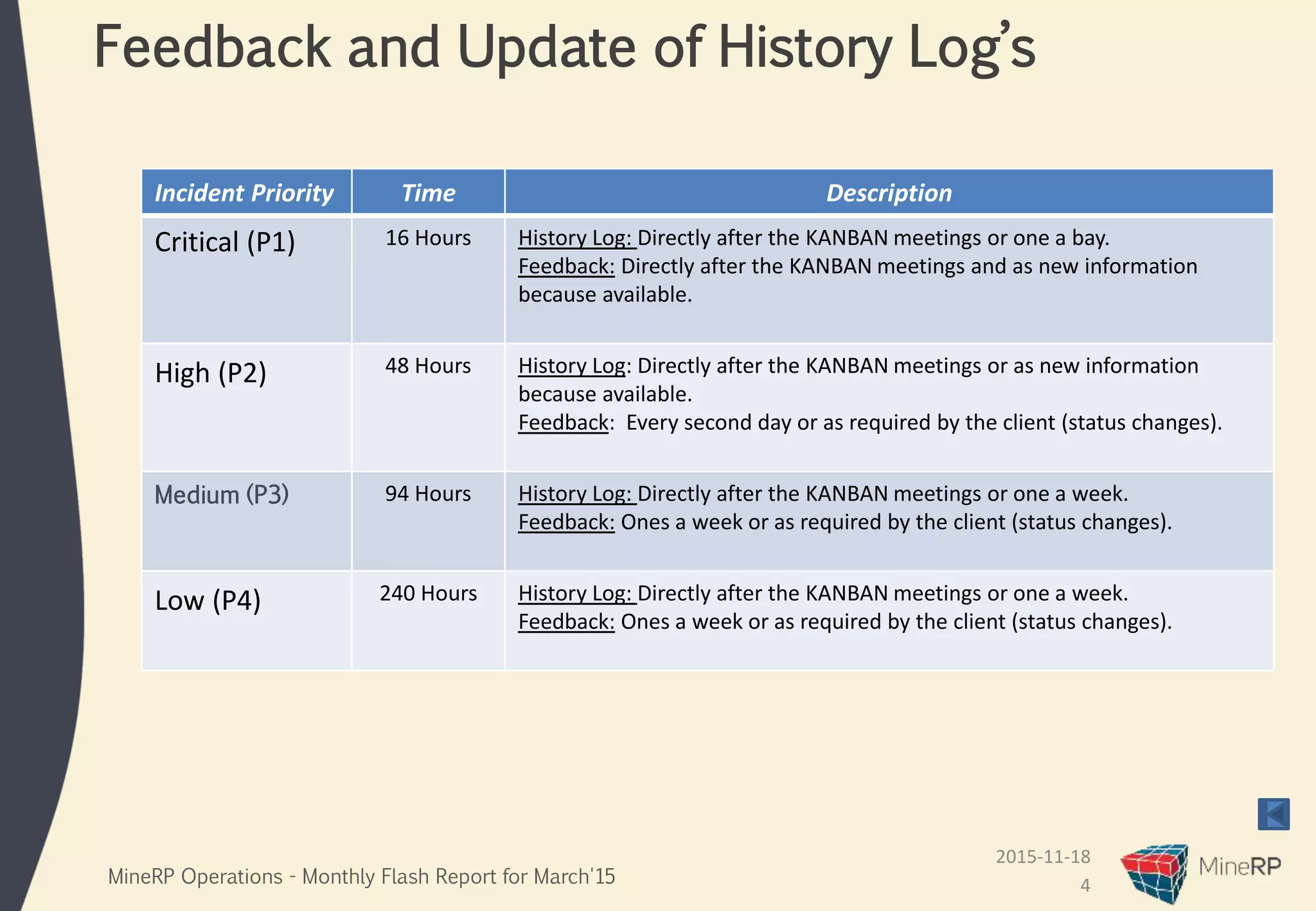 Feedback and Update of History Log's

| Incident Priority | Time | Description |
|---|---|---|
| Critical (P1) | 16 Hours | History Log: Directly after the KANBAN meetings or one a bay. Feedback: Directly after the KANBAN meetings and as new information because available. |
| High (P2) | 48 Hours | History Log: Directly after the KANBAN meetings or as new information because available. Feedback: Every second day or as required by the client (status changes). |
| Medium (P3) | 94 Hours | History Log: Directly after the KANBAN meetings or one a week. Feedback: Ones a week or as required by the client (status changes). |
| Low (P4) | 240 Hours | History Log: Directly after the KANBAN meetings or one a week. Feedback: Ones a week or as required by the client (status changes). |

MineRP Operations - Monthly Flash Report for March'15

2015-11-18
4

MineRP